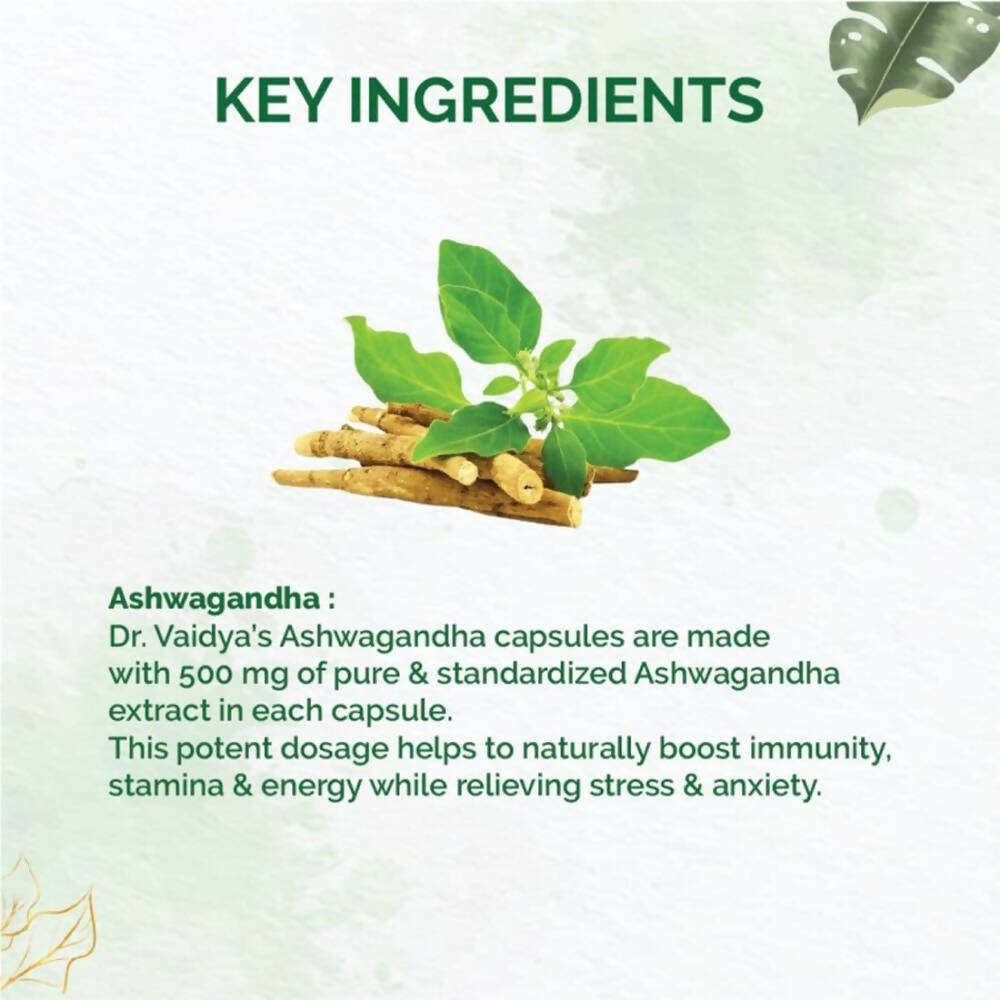 KEY INGREDIENTS

Ashwagandha :
Dr. Vaidya's Ashwagandha capsules are made with 500 mg of pure & standardized Ashwagandha extract in each capsule.
This potent dosage helps to naturally boost immunity, stamina & energy while relieving stress & anxiety.